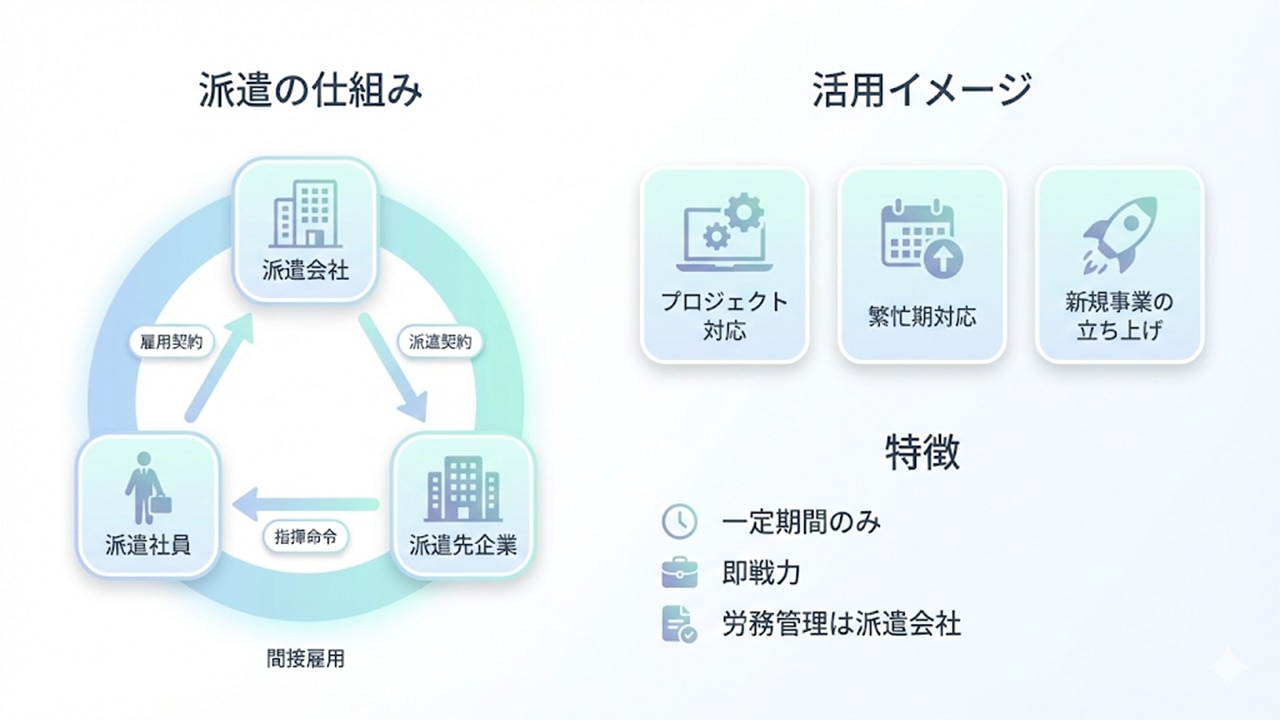 派遣の仕組み

派遣会社

雇用契約

派遣契約

派遣社員

指揮命令

派遣先企業

間接雇用

活用イメージ

プロジェクト対応

繁忙期対応

新規事業の立ち上げ

特徴

一定期間のみ

即戦力

労務管理は派遣会社